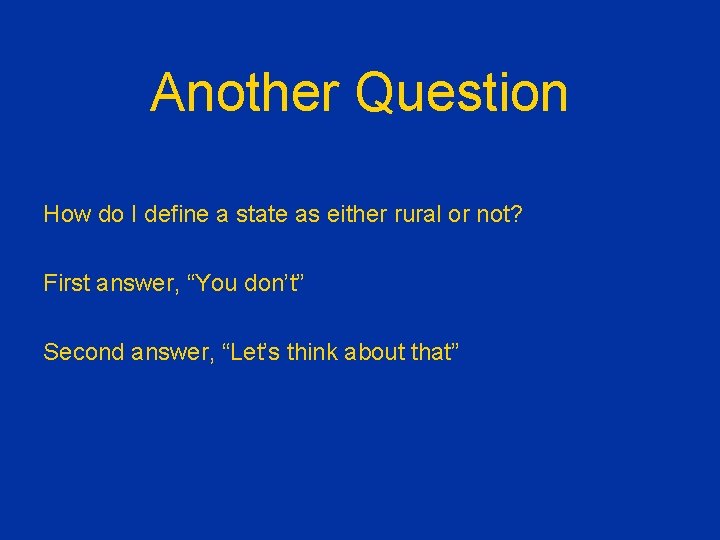 Another Question

How do I define a state as either rural or not?

First answer, “You don’t”

Second answer, “Let’s think about that”